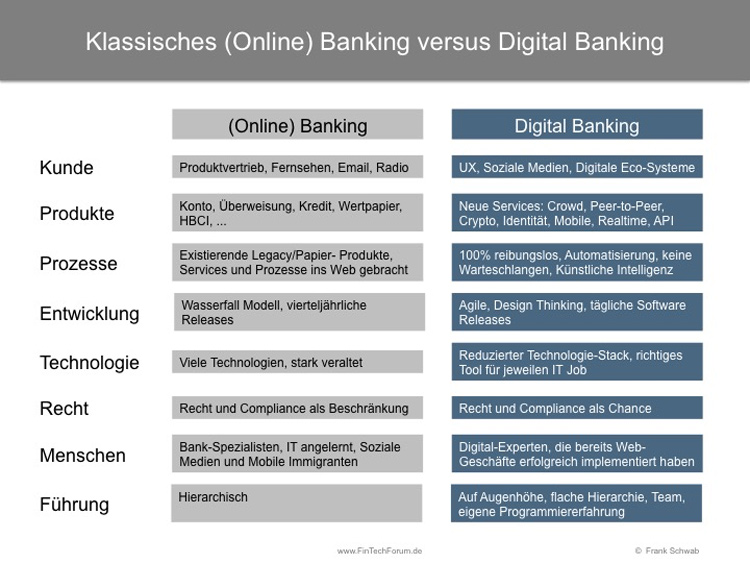 Klassisches (Online) Banking versus Digital Banking

| | (Online) Banking | Digital Banking |
|---|---|---|
| Kunde | Produktvertrieb, Fernsehen, Email, Radio | UX, Soziale Medien, Digitale Eco-Systeme |
| Produkte | Konto, Überweisung, Kredit, Wertpapier, HBCI, ... | Neue Services: Crowd, Peer-to-Peer, Crypto, Identität, Mobile, Realtime, API |
| Prozesse | Existierende Legacy/Papier- Produkte, Services und Prozesse ins Web gebracht | 100% reibungslos, Automatisierung, keine Warteschlangen, Künstliche Intelligenz |
| Entwicklung | Wasserfall Modell, vierteljährliche Releases | Agile, Design Thinking, tägliche Software Releases |
| Technologie | Viele Technologien, stark veraltet | Reduzierter Technologie-Stack, richtiges Tool für jeweilen IT Job |
| Recht | Recht und Compliance als Beschränkung | Recht und Compliance als Chance |
| Menschen | Bank-Spezialisten, IT angelernt, Soziale Medien und Mobile Immigranten | Digital-Experten, die bereits Web-Geschäfte erfolgreich implementiert haben |
| Führung | Hierarchisch | Auf Augenhöhe, flache Hierarchie, Team, eigene Programmiererfahrung |

www.FinTechForum.de

© Frank Schwab